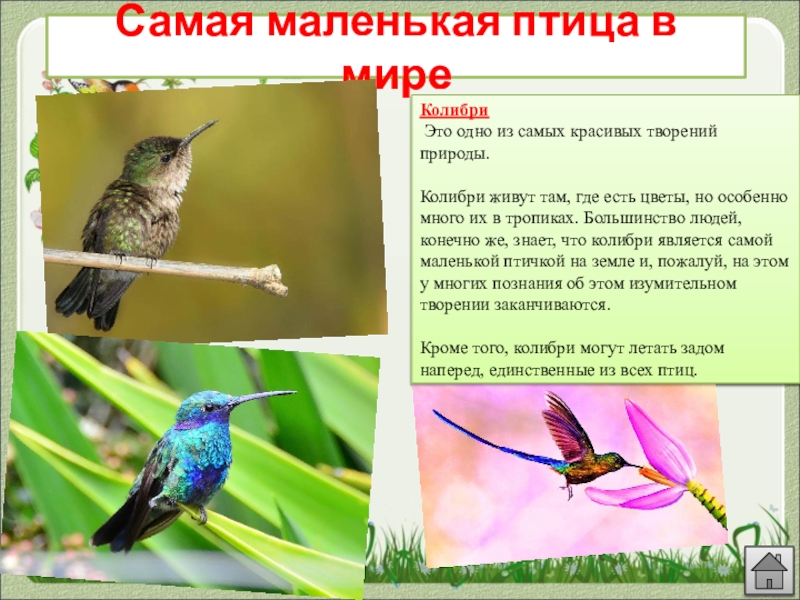 Самая маленькая птица в мире

Колибри
Это одно из самых красивых творений природы.

Колибри живут там, где есть цветы, но особенно много их в тропиках. Большинство людей, конечно же, знает, что колибри является самой маленькой птичкой на земле и, пожалуй, на этом у многих познания об этом изумительном творении заканчиваются.

Кроме того, колибри могут летать задом наперед, единственные из всех птиц.